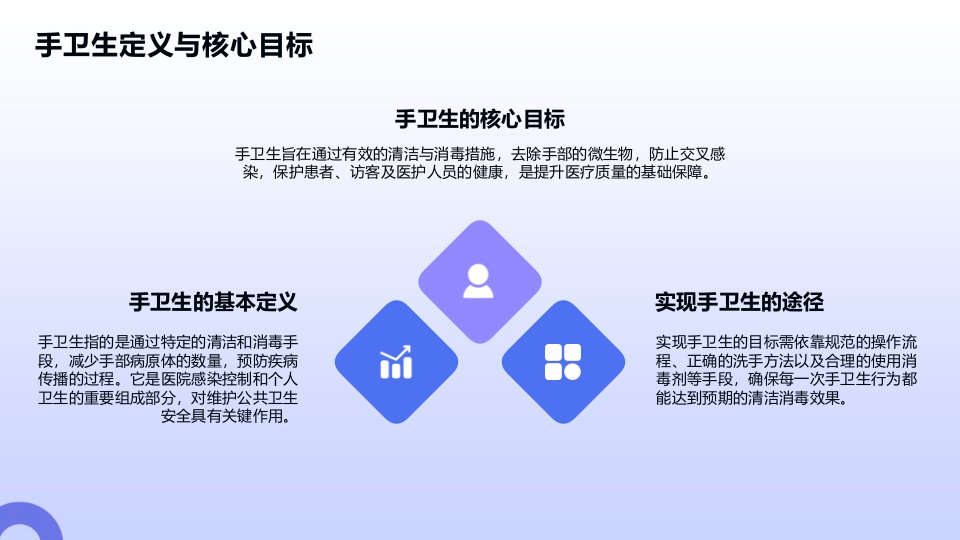 手卫生定义与核心目标

手卫生的核心目标

手卫生旨在通过有效的清洁与消毒措施，去除手部的微生物，防止交叉感染，保护患者、访客及医护人员的健康，是提升医疗质量的基础保障。

手卫生的基本定义

手卫生指的是通过特定的清洁和消毒手段，减少手部病原体的数量，预防疾病传播的过程。它是医院感染控制和个人卫生的重要组成部分，对维护公共卫生安全具有关键作用。

实现手卫生的途径

实现手卫生的目标需依靠规范的操作流程、正确的洗手方法以及合理的使用消毒剂等手段，确保每一次手卫生行为都能达到预期的清洁消毒效果。